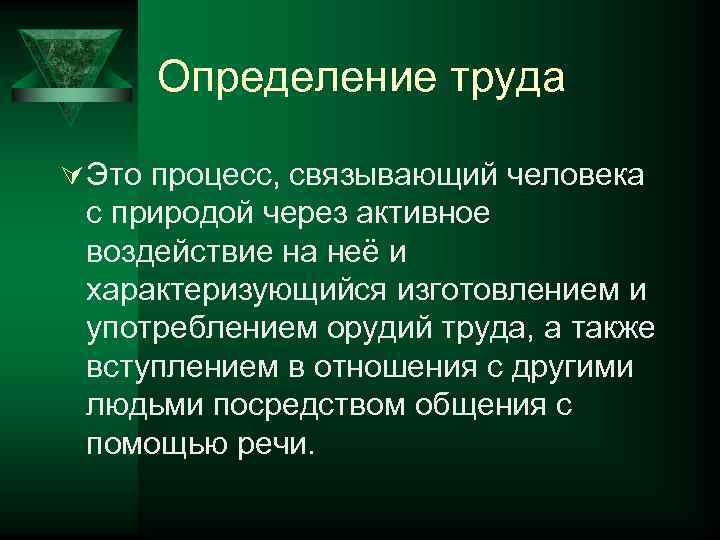 Определение труда

Это процесс, связывающий человека с природой через активное воздействие на неё и характеризующийся изготовлением и употреблением орудий труда, а также вступлением в отношения с другими людьми посредством общения с помощью речи.